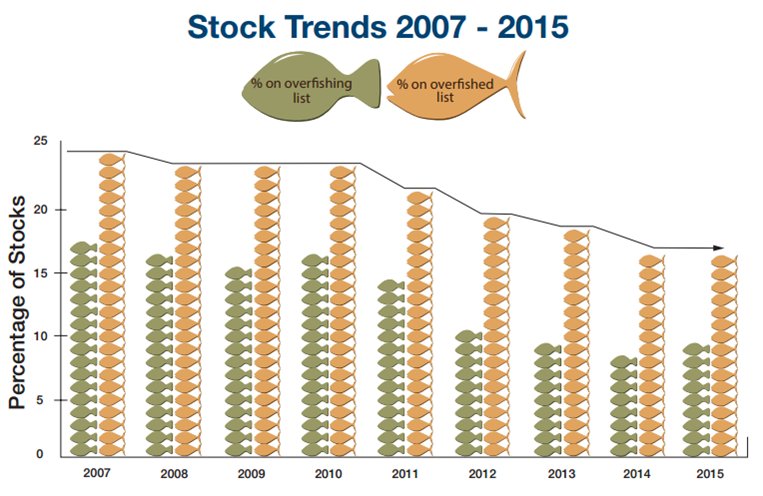 Stock Trends 2007 - 2015

% on overfishing list

% on overfished list

Percentage of Stocks

25
20
15
10
5
0

2007
2008
2009
2010
2011
2012
2013
2014
2015